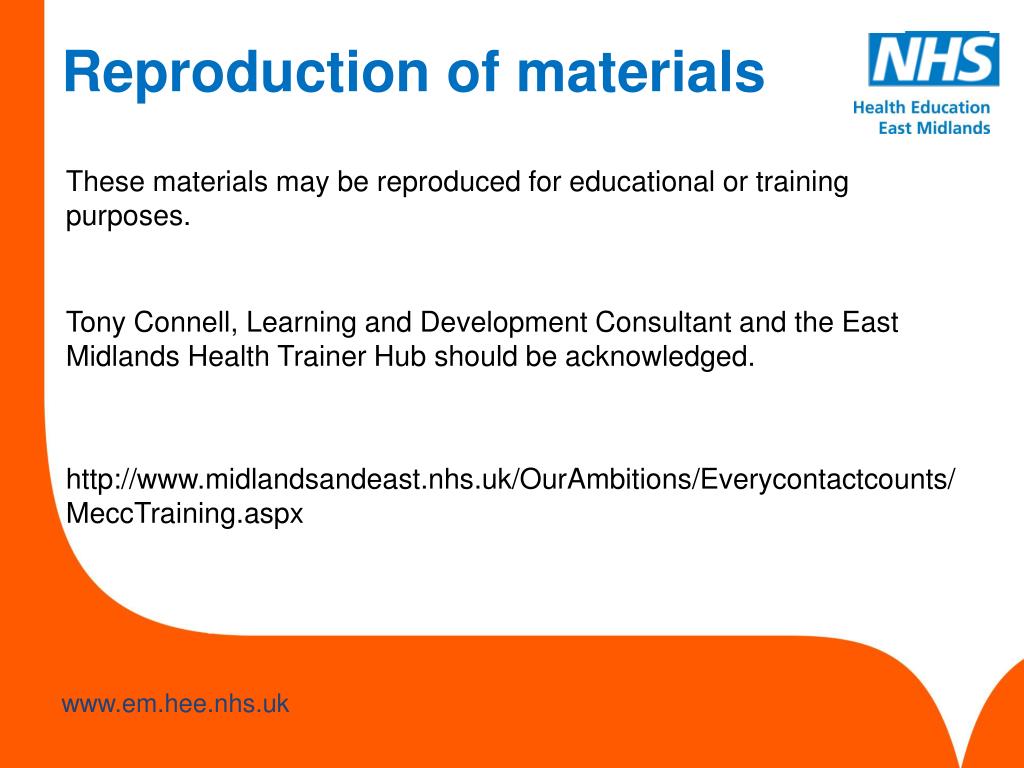 Reproduction of materials

NHS
Health Education
East Midlands

These materials may be reproduced for educational or training purposes.

Tony Connell, Learning and Development Consultant and the East Midlands Health Trainer Hub should be acknowledged.

http://www.midlandsandeast.nhs.uk/OurAmbitions/Everycontactcounts/MeccTraining.aspx

www.em.hee.nhs.uk